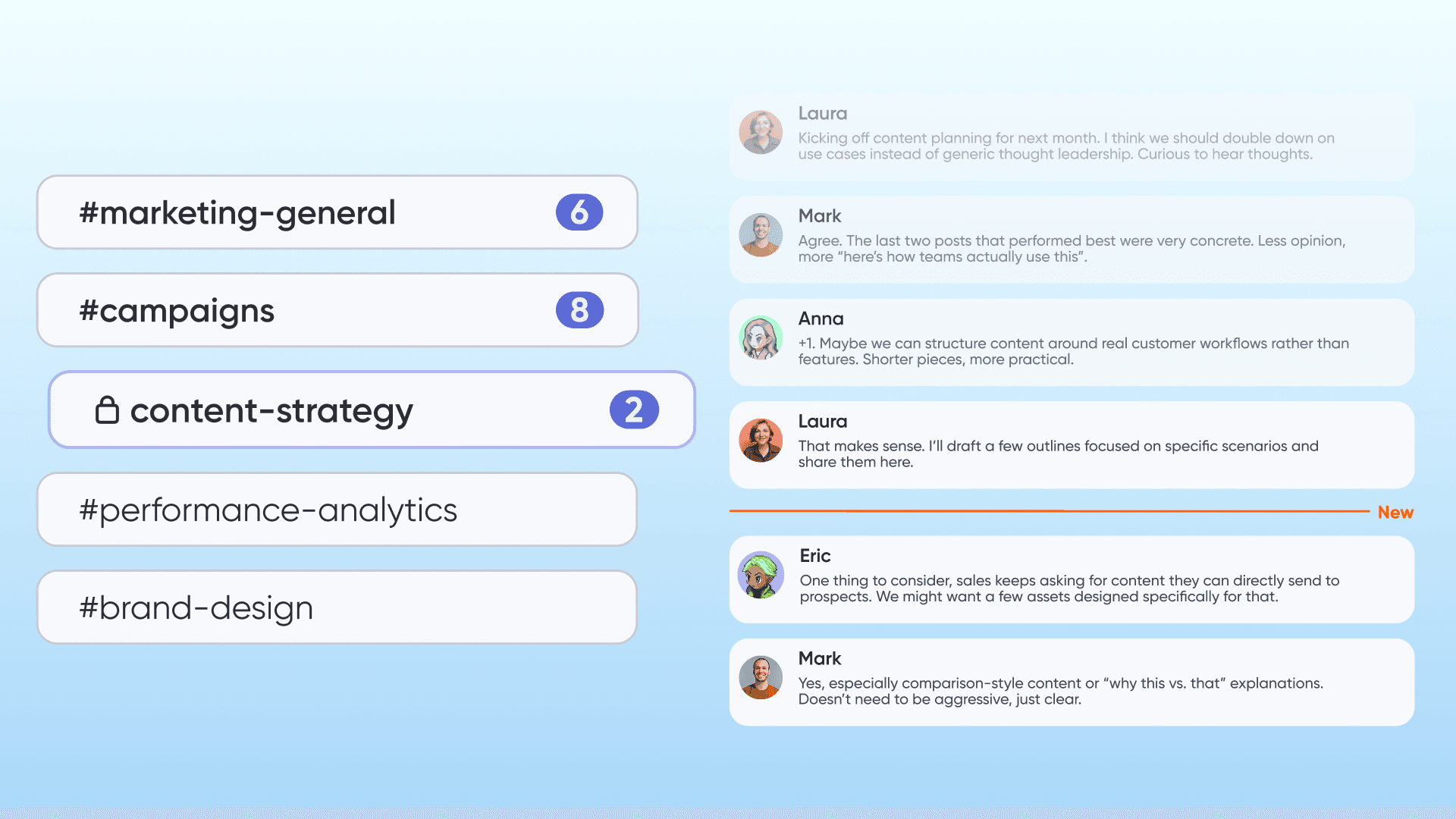 #marketing-general 6

#campaigns 8

content-strategy 2

#performance-analytics

#brand-design

Laura
Kicking off content planning for next month. I think we should double down on use cases instead of generic thought leadership. Curious to hear thoughts.

Mark
Agree. The last two posts that performed best were very concrete. Less opinion, more “here’s how teams actually use this”.

Anna
+1. Maybe we can structure content around real customer workflows rather than features. Shorter pieces, more practical.

Laura
That makes sense. I’ll draft a few outlines focused on specific scenarios and share them here.

New

Eric
One thing to consider, sales keeps asking for content they can directly send to prospects. We might want a few assets designed specifically for that.

Mark
Yes, especially comparison-style content or “why this vs. that” explanations. Doesn’t need to be aggressive, just clear.